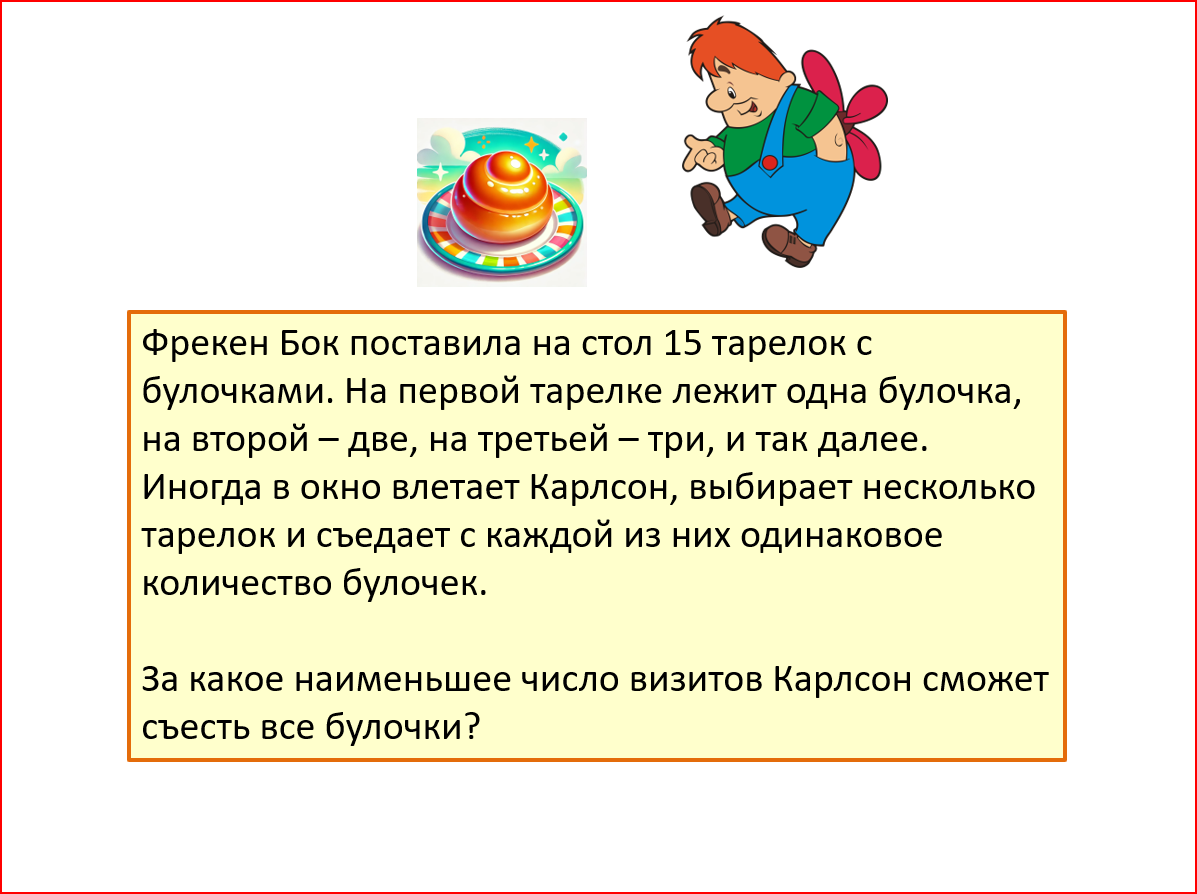 Фрекен Бок поставила на стол 15 тарелок с булочками. На первой тарелке лежит одна булочка, на второй – две, на третьей – три, и так далее. Иногда в окно влетает Карлсон, выбирает несколько тарелок и съедает с каждой из них одинаковое количество булочек.

За какое наименьшее число визитов Карлсон сможет съесть все булочки?